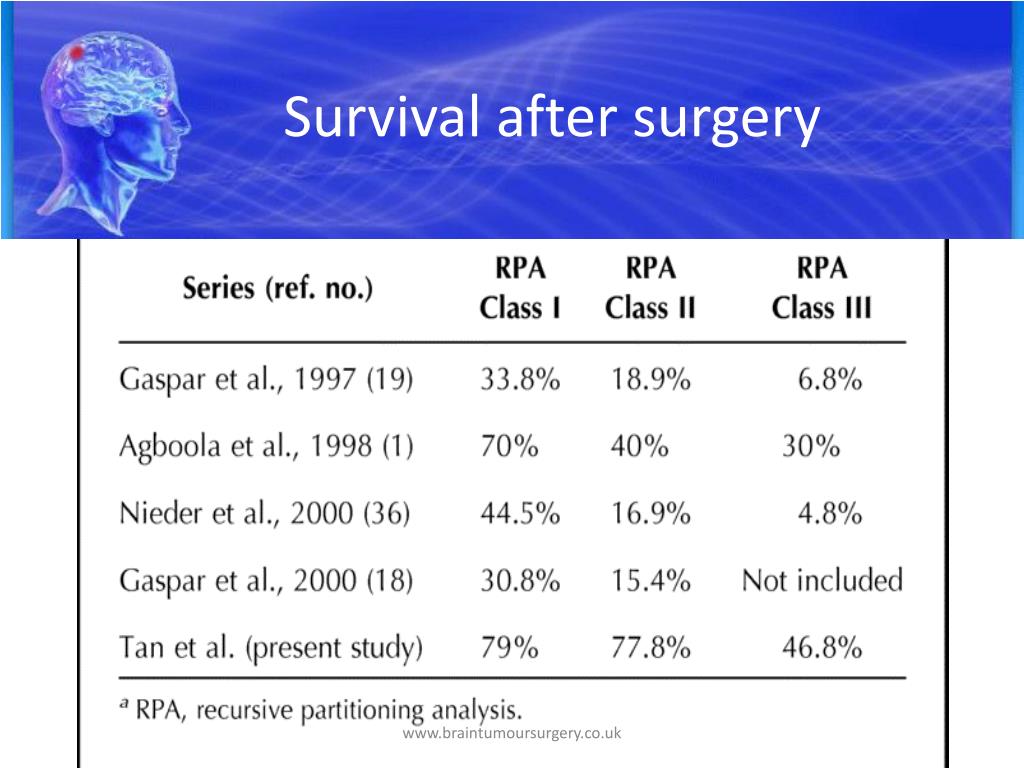 Survival after surgery

| Series (ref. no.) | RPA Class I | RPA Class II | RPA Class III |
|---|---|---|---|
| Gaspar et al., 1997 (19) | 33.8% | 18.9% | 6.8% |
| Agboola et al., 1998 (1) | 70% | 40% | 30% |
| Nieder et al., 2000 (36) | 44.5% | 16.9% | 4.8% |
| Gaspar et al., 2000 (18) | 30.8% | 15.4% | Not included |
| Tan et al. (present study) | 79% | 77.8% | 46.8% |

$^a$ RPA, recursive partitioning analysis.

www.braintumoursurgery.co.uk